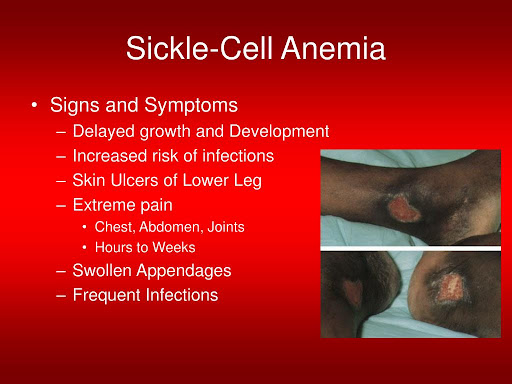 Sickle-Cell Anemia

• Signs and Symptoms
– Delayed growth and Development
– Increased risk of infections
– Skin Ulcers of Lower Leg
– Extreme pain
• Chest, Abdomen, Joints
• Hours to Weeks
– Swollen Appendages
– Frequent Infections